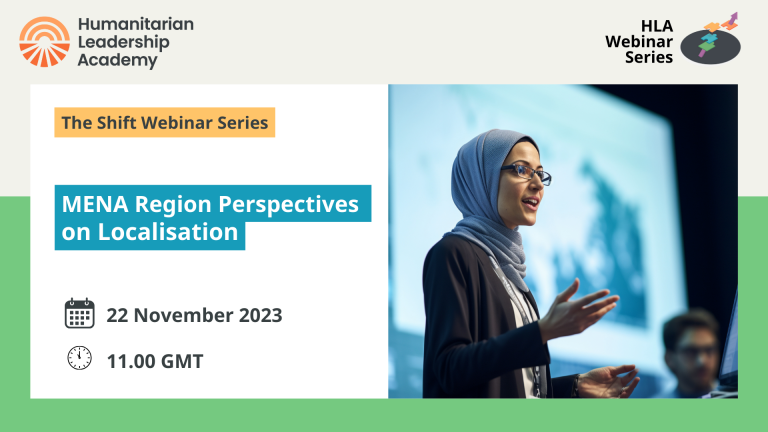 Humanitarian Leadership Academy

HLA Webinar Series

The Shift Webinar Series

MENA Region Perspectives on Localisation

22 November 2023

11.00 GMT